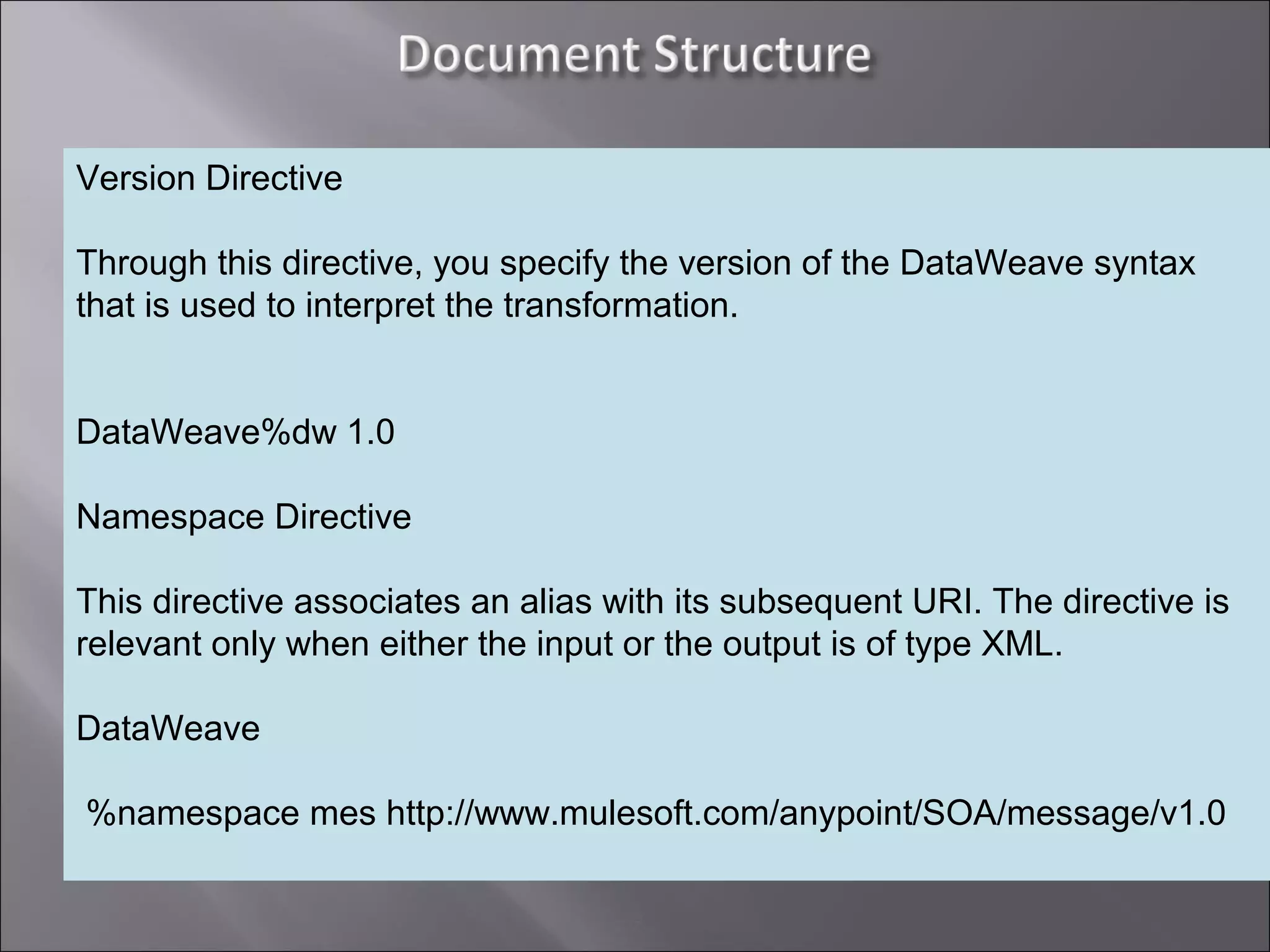 Document Structure

Version Directive

Through this directive, you specify the version of the DataWeave syntax that is used to interpret the transformation.

DataWeave%dw 1.0

Namespace Directive

This directive associates an alias with its subsequent URI. The directive is relevant only when either the input or the output is of type XML.

DataWeave

%namespace mes http://www.mulesoft.com/anypoint/SOA/message/v1.0